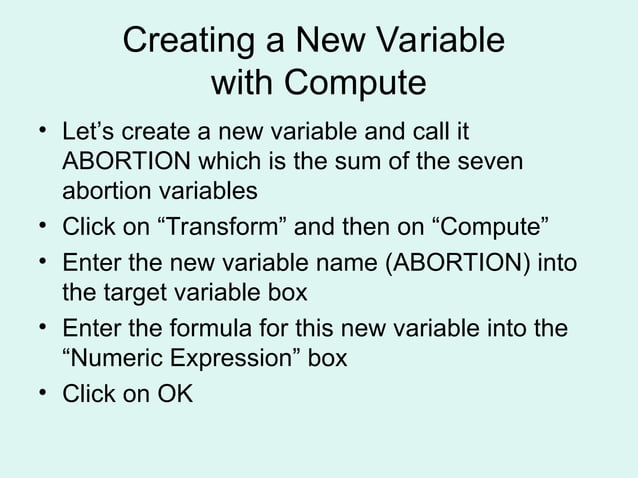 Creating a New Variable with Compute

• Let’s create a new variable and call it ABORTION which is the sum of the seven abortion variables
• Click on “Transform” and then on “Compute”
• Enter the new variable name (ABORTION) into the target variable box
• Enter the formula for this new variable into the “Numeric Expression” box
• Click on OK